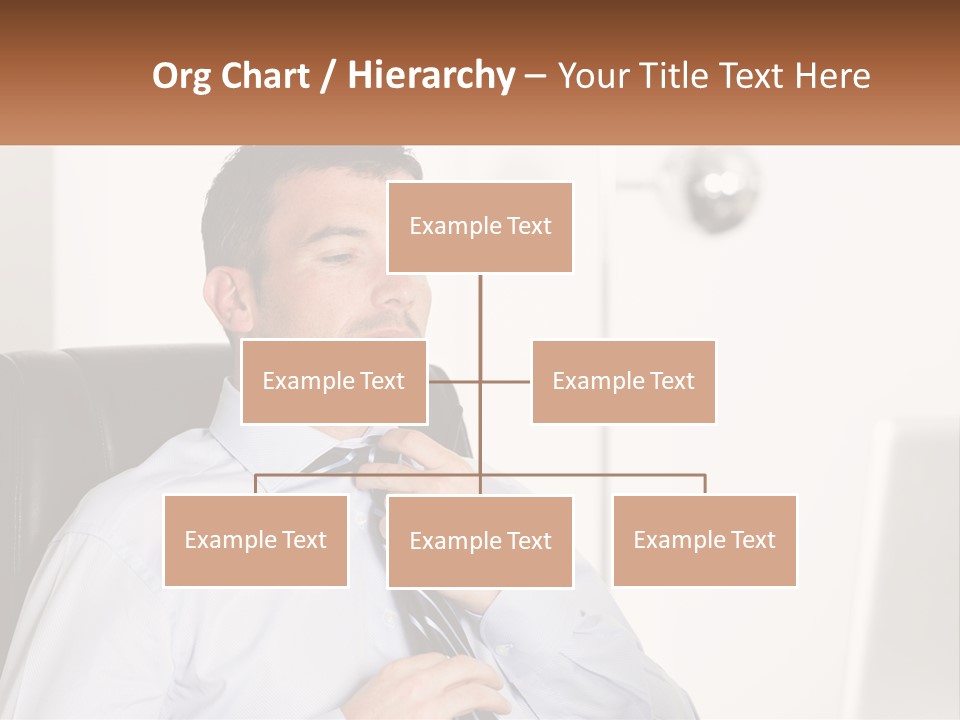 Org Chart / Hierarchy – Your Title Text Here

Example Text

Example Text

Example Text

Example Text

Example Text

Example Text